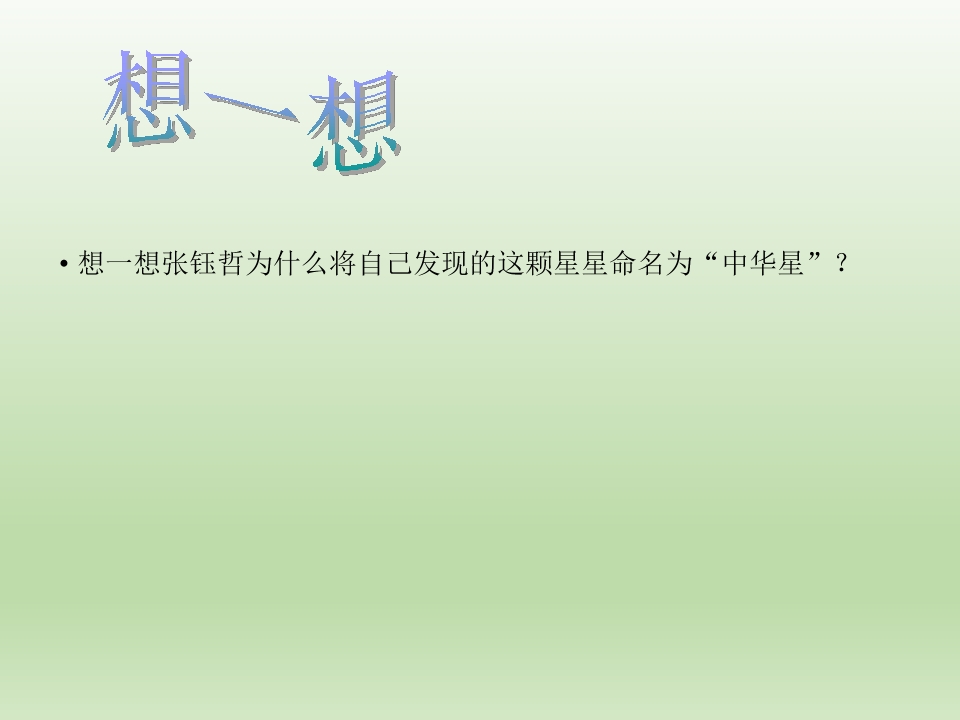 想一想

• 想一想张钰哲为什么将自己发现的这颗星星命名为“中华星”？